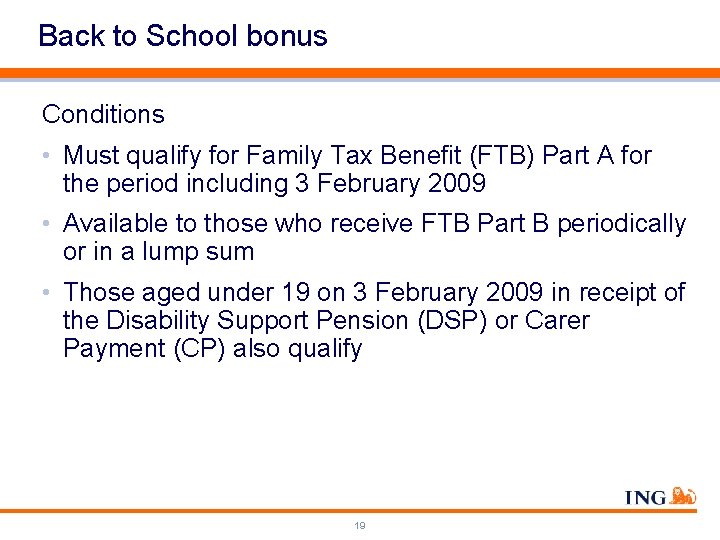 Back to School bonus

Conditions

• Must qualify for Family Tax Benefit (FTB) Part A for the period including 3 February 2009

• Available to those who receive FTB Part B periodically or in a lump sum

• Those aged under 19 on 3 February 2009 in receipt of the Disability Support Pension (DSP) or Carer Payment (CP) also qualify

ING

19